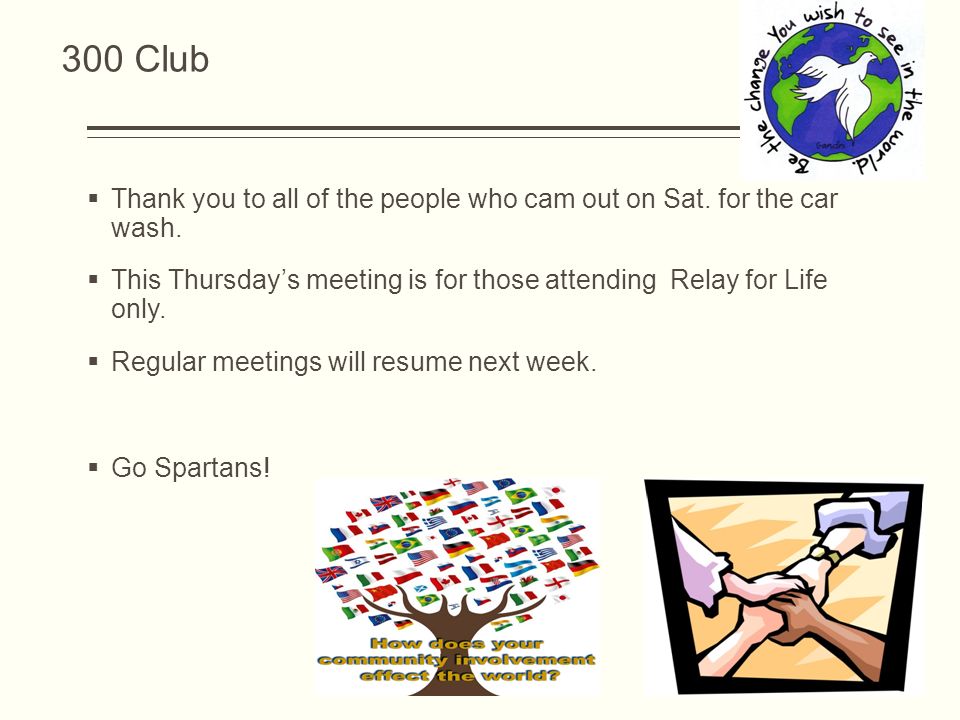 300 Club

Be the change you wish to see in the world.
Gandhi

▪ Thank you to all of the people who cam out on Sat. for the car wash.

▪ This Thursday's meeting is for those attending Relay for Life only.

▪ Regular meetings will resume next week.

▪ Go Spartans!

How does your community involvement effect the world?